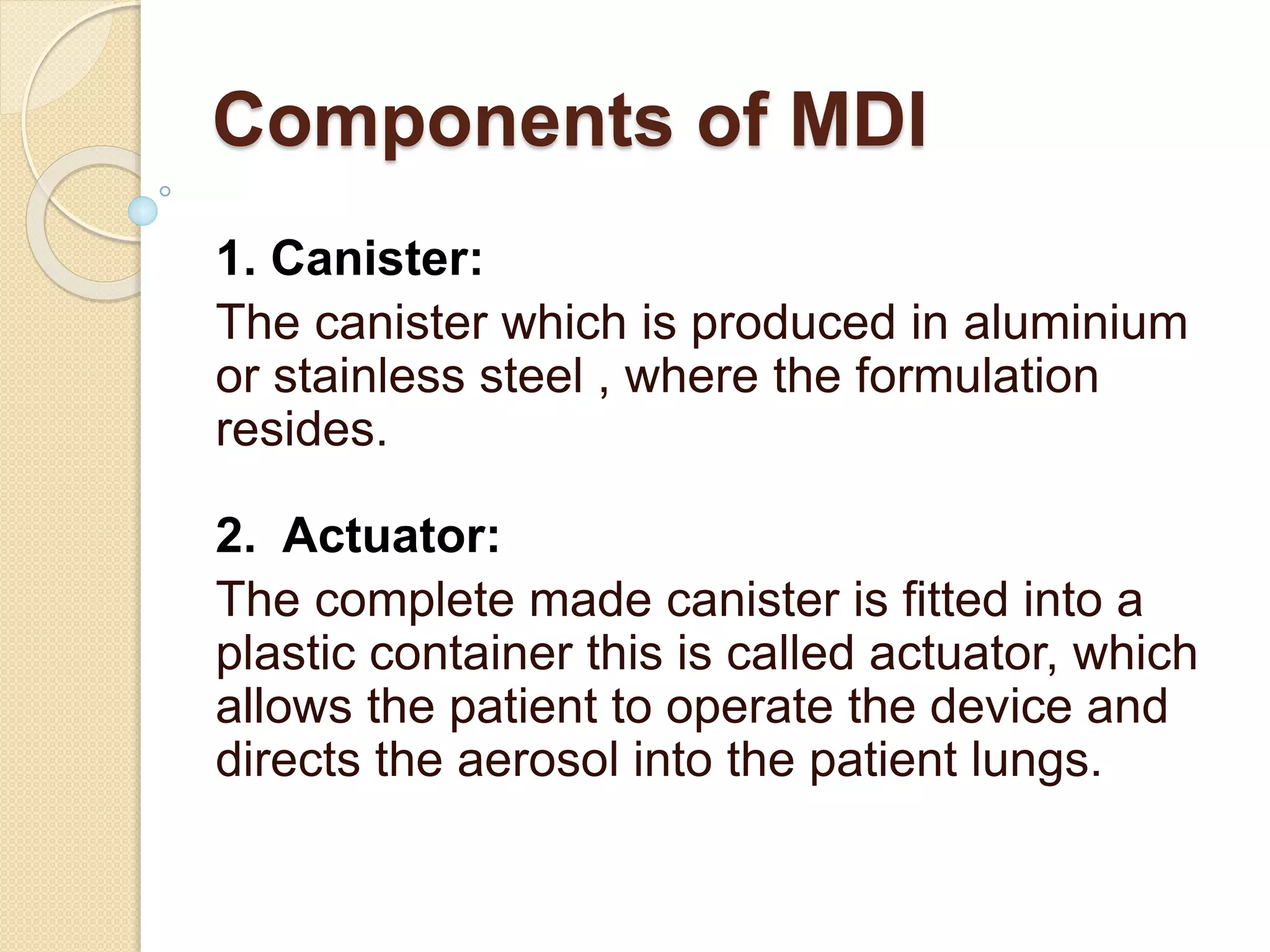 Components of MDI

1. Canister:

The canister which is produced in aluminium or stainless steel , where the formulation resides.

2. Actuator:

The complete made canister is fitted into a plastic container this is called actuator, which allows the patient to operate the device and directs the aerosol into the patient lungs.